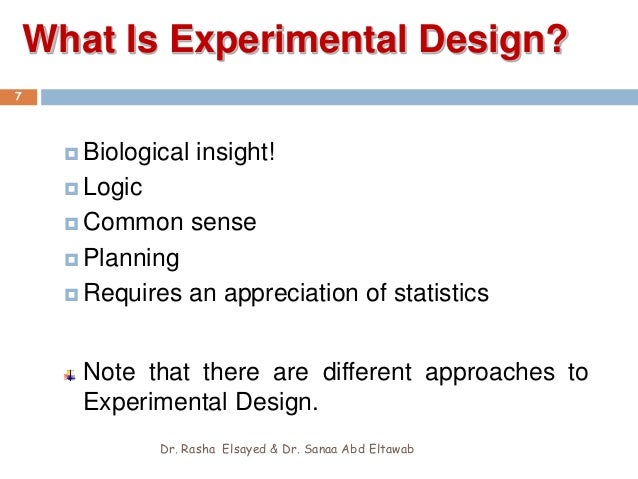 What Is Experimental Design?

7

Biological insight!
Logic
Common sense
Planning
Requires an appreciation of statistics

Note that there are different approaches to Experimental Design.

Dr. Rasha Elsayed & Dr. Sanaa Abd Eltawab